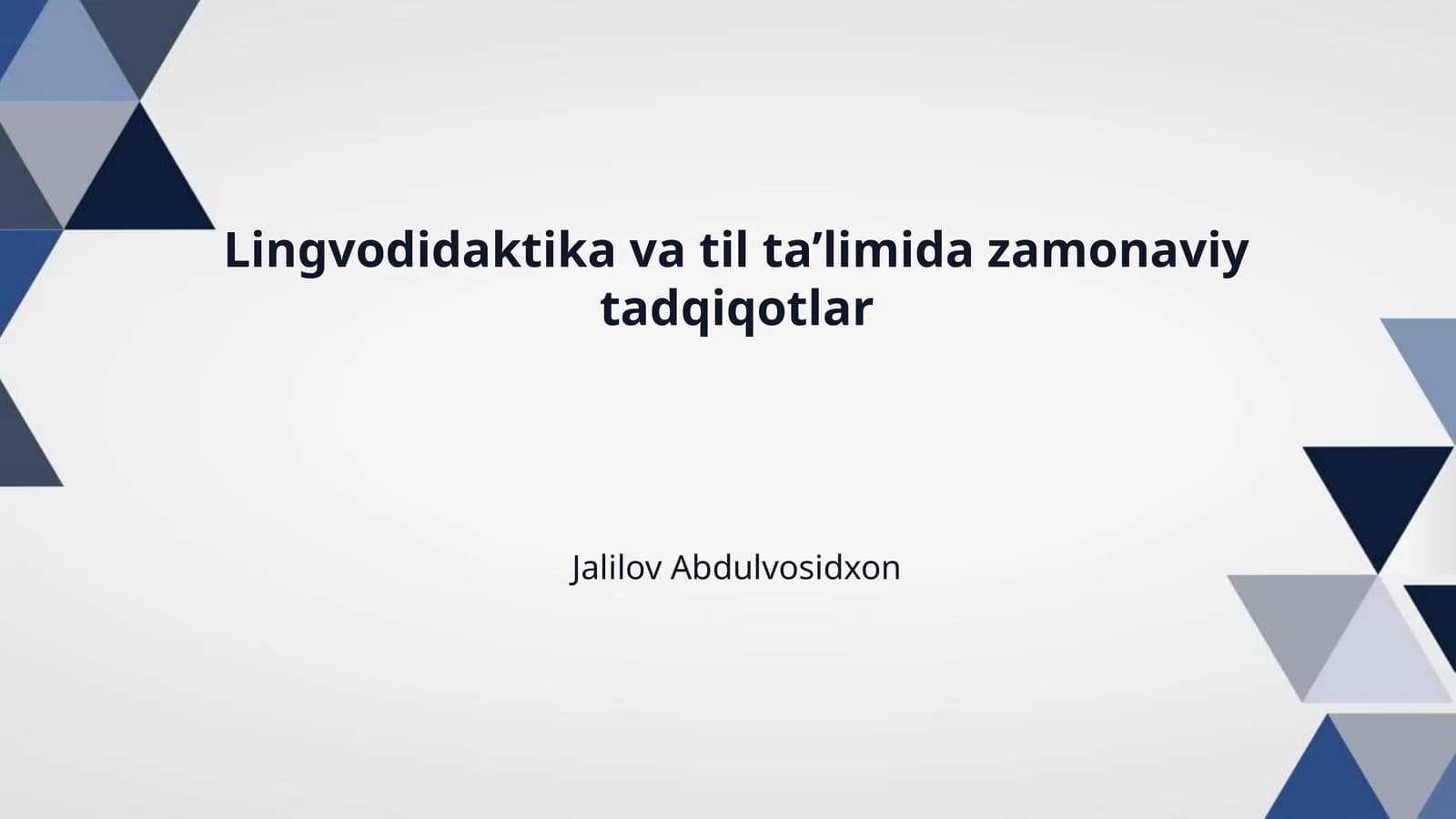 Lingvodidaktika va til ta’limida zamonaviy tadqiqotlar

Jalilov Abdulvosidxon